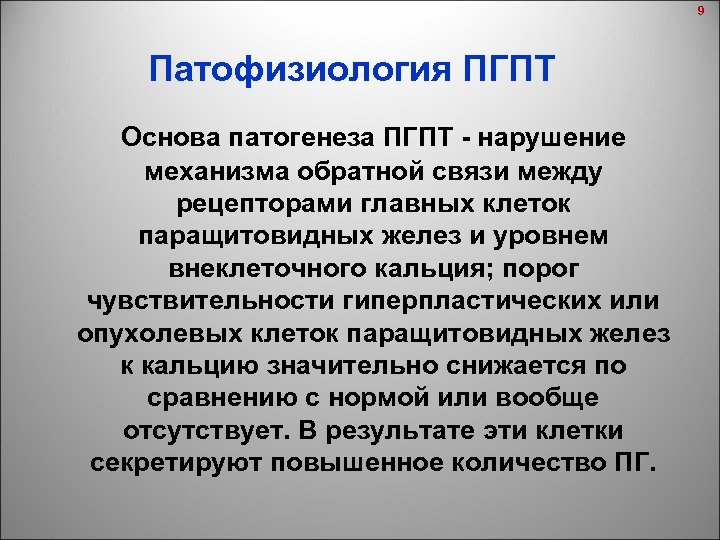 9

Патофизиология ПГПТ

Основа патогенеза ПГПТ - нарушение механизма обратной связи между рецепторами главных клеток паращитовидных желез и уровнем внеклеточного кальция; порог чувствительности гиперпластических или опухолевых клеток паращитовидных желез к кальцию значительно снижается по сравнению с нормой или вообще отсутствует. В результате эти клетки секретируют повышенное количество ПГ.